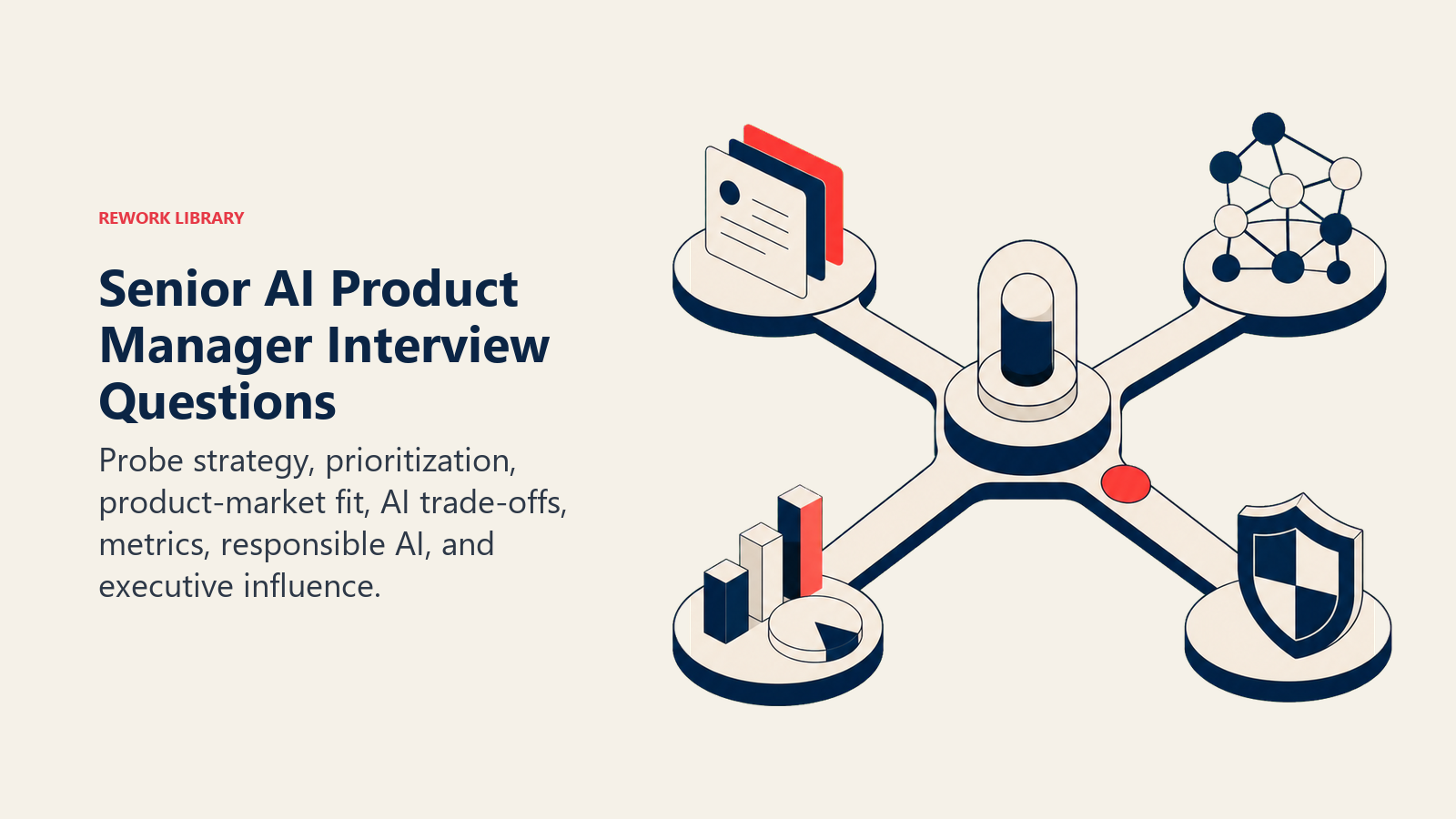 REWORK LIBRARY

Senior AI Product Manager Interview Questions

Probe strategy, prioritization, product-market fit, AI trade-offs, metrics, responsible AI, and executive influence.